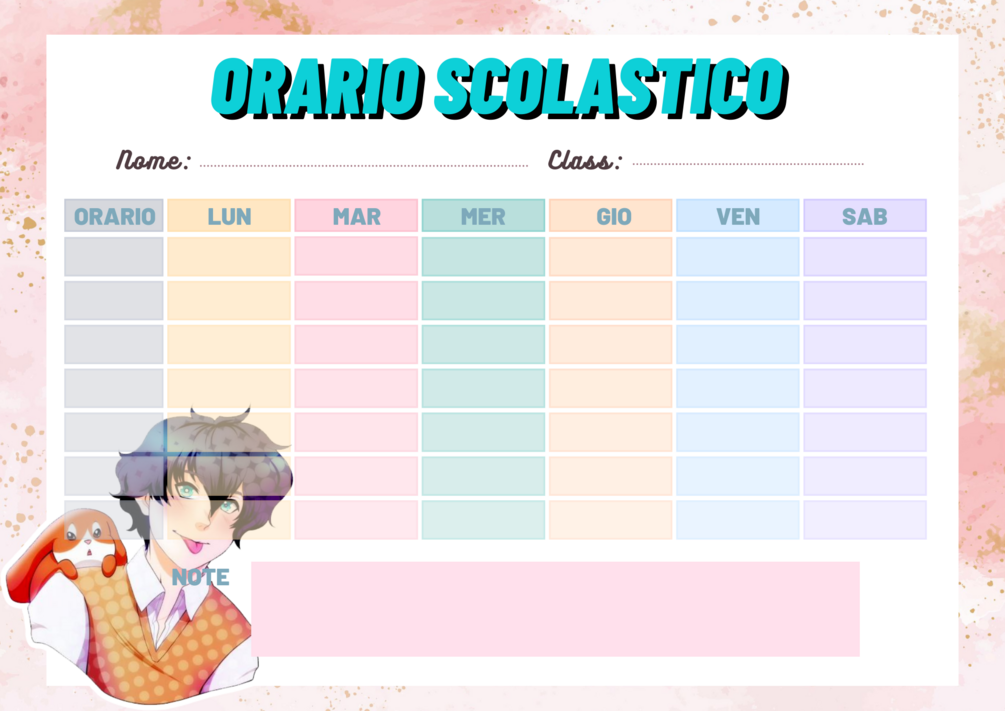 ORARIO SCOLASTICO

Nome:

Class:

| ORARIO | LUN | MAR | MER | GIO | VEN | SAB |
|---|---|---|---|---|---|---|
| | | | | | | |
| | | | | | | |
| | | | | | | |
| | | | | | | |
| | | | | | | |
| | | | | | | |
| | | | | | | |

NOTE